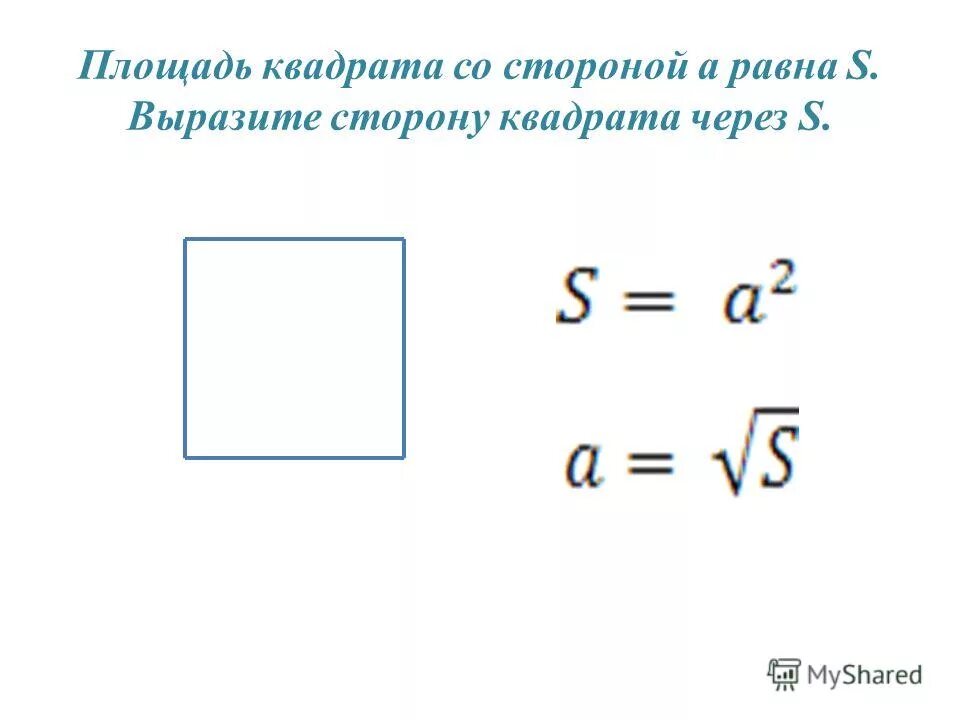 Площадь квадрата со стороной а равна S. Выразите сторону квадрата через S.

$S = a^2$

$a = \sqrt{S}$

MyShared